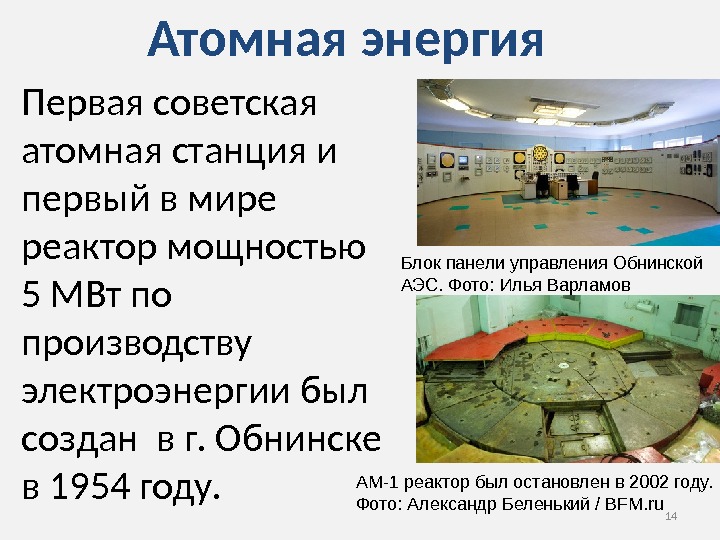 Атомная энергия

Первая советская атомная станция и первый в мире реактор мощностью 5 МВт по производству электроэнергии был создан  в г. Обнинске в 1954 году.

Блок панели управления Обнинской АЭС. Фото: Илья Варламов

АМ-1 реактор был остановлен в 2002 году. Фото: Александр Беленький / BFM.ru

14